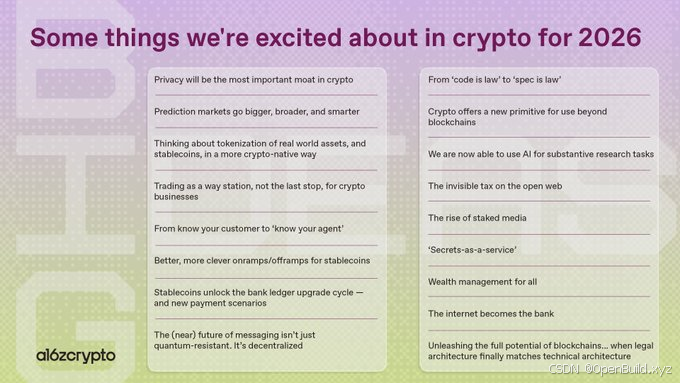 Some things we're excited about in crypto for 2026

Privacy will be the most important moat in crypto

Prediction markets go bigger, broader, and smarter

Thinking about tokenization of real world assets, and stablecoins, in a more crypto-native way

Trading as a way station, not the last stop, for crypto businesses

From know your customer to 'know your agent'

Better, more clever onramps/offramps for stablecoins

Stablecoins unlock the bank ledger upgrade cycle — and new payment scenarios

The (near) future of messaging isn't just quantum-resistant. It's decentralized

From 'code is law' to 'spec is law'

Crypto offers a new primitive for use beyond blockchains

We are now able to use AI for substantive research tasks

The invisible tax on the open web

The rise of staked media

'Secrets-as-a-service'

Wealth management for all

The internet becomes the bank

Unleashing the full potential of blockchains... when legal architecture finally matches technical architecture

a16zcrypto

CSDN @OpenBuild.xyz